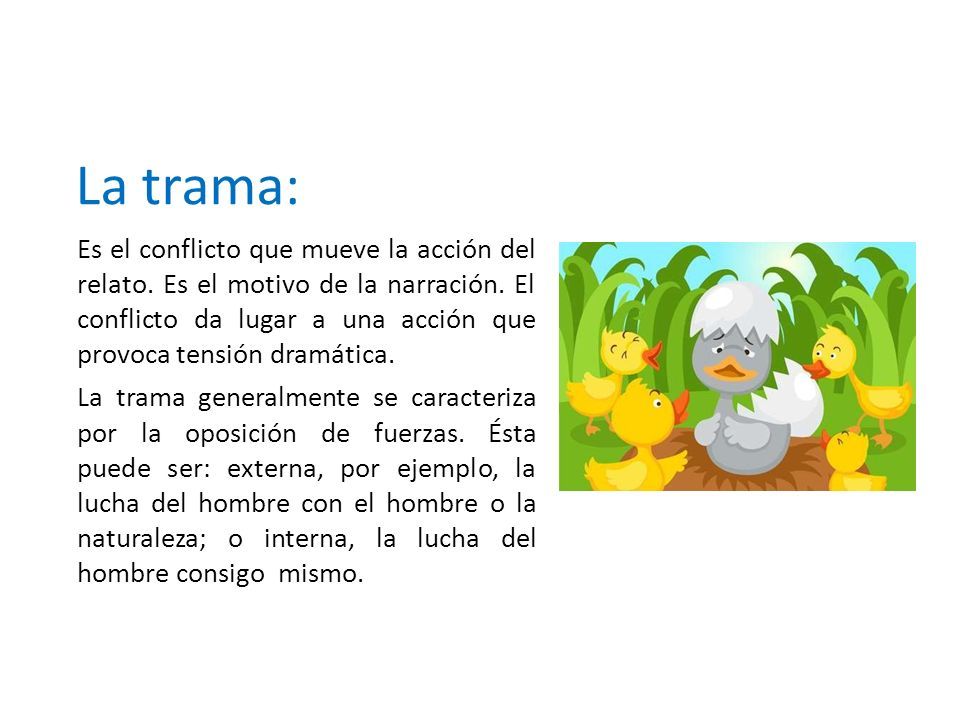 La trama:

Es el conflicto que mueve la acción del relato. Es el motivo de la narración. El conflicto da lugar a una acción que provoca tensión dramática.

La trama generalmente se caracteriza por la oposición de fuerzas. Ésta puede ser: externa, por ejemplo, la lucha del hombre con el hombre o la naturaleza; o interna, la lucha del hombre consigo mismo.